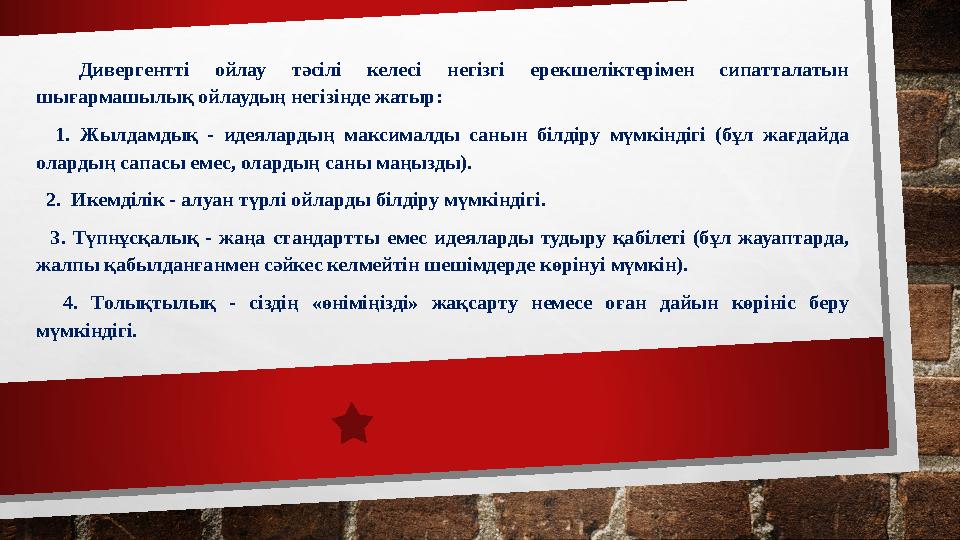 Дивергентті ойлау тәсілі келесі негізгі ерекшеліктерімен сипатталатын шығармашылық ойлаудың негізінде жатыр:

1. Жылдамдық - идеялардың максималды санын білдіру мүмкіндігі (бұл жағдайда олардың сапасы емес, олардың саны маңызды).

2. Икемділік - алуан түрлі ойларды білдіру мүмкіндігі.

3. Түпнұсқалық - жаңа стандартты емес идеяларды тудыру қабілеті (бұл жауаптарда, жалпы қабылданғанмен сәйкес келмейтін шешімдерде көрінуі мүмкін).

4. Толықтылық - сіздің «өніміңізді» жақсарту немесе оған дайын көрініс беру мүмкіндігі.